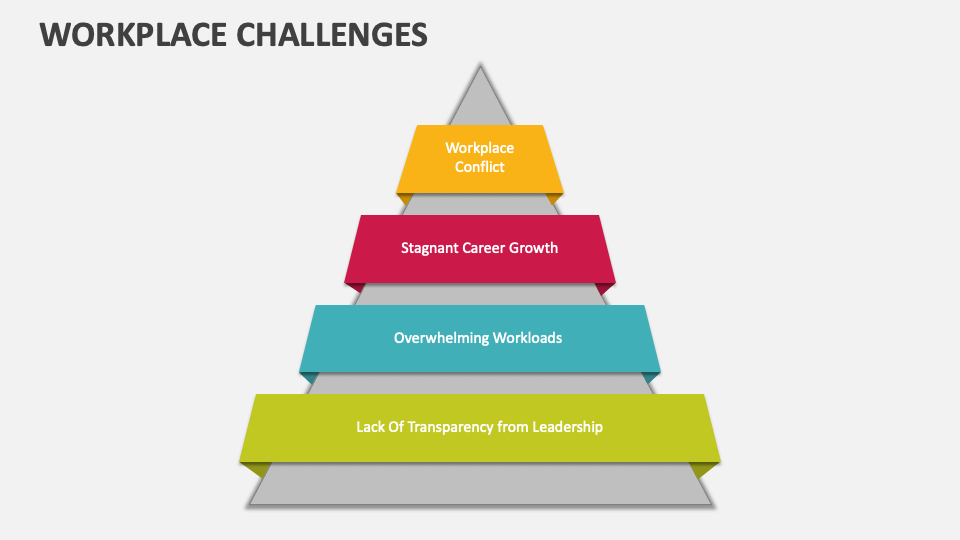 WORKPLACE CHALLENGES

Workplace Conflict

Stagnant Career Growth

Overwhelming Workloads

Lack Of Transparency from Leadership